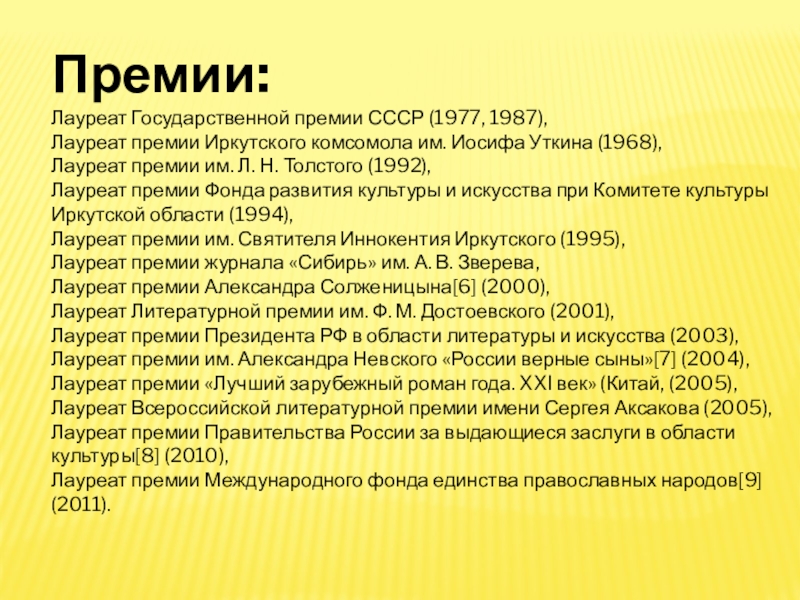 Премии:

Лауреат Государственной премии СССР (1977, 1987),
Лауреат премии Иркутского комсомола им. Иосифа Уткина (1968),
Лауреат премии им. Л. Н. Толстого (1992),
Лауреат премии Фонда развития культуры и искусства при Комитете культуры Иркутской области (1994),
Лауреат премии им. Святителя Иннокентия Иркутского (1995),
Лауреат премии журнала «Сибирь» им. А. В. Зверева,
Лауреат премии Александра Солженицына[6] (2000),
Лауреат Литературной премии им. Ф. М. Достоевского (2001),
Лауреат премии Президента РФ в области литературы и искусства (2003),
Лауреат премии им. Александра Невского «России верные сыны»[7] (2004),
Лауреат премии «Лучший зарубежный роман года. XXI век» (Китай, (2005),
Лауреат Всероссийской литературной премии имени Сергея Аксакова (2005),
Лауреат премии Правительства России за выдающиеся заслуги в области культуры[8] (2010),
Лауреат премии Международного фонда единства православных народов[9] (2011).